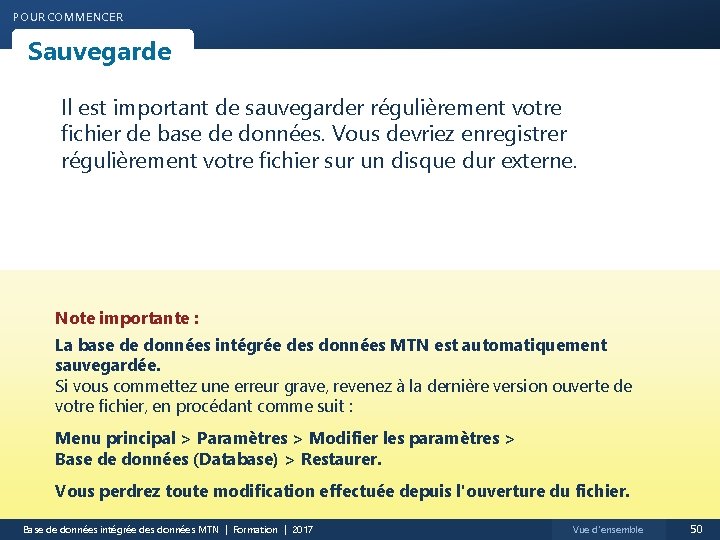 POUR COMMENCER

Sauvegarde

Il est important de sauvegarder régulièrement votre fichier de base de données. Vous devriez enregistrer régulièrement votre fichier sur un disque dur externe.

Note importante :

La base de données intégrée des données MTN est automatiquement sauvegardée.
Si vous commettez une erreur grave, revenez à la dernière version ouverte de votre fichier, en procédant comme suit :

Menu principal > Paramètres > Modifier les paramètres > Base de données (Database) > Restaurer.

Vous perdrez toute modification effectuée depuis l'ouverture du fichier.

Base de données intégrée des données MTN | Formation | 2017

Vue d'ensemble

50